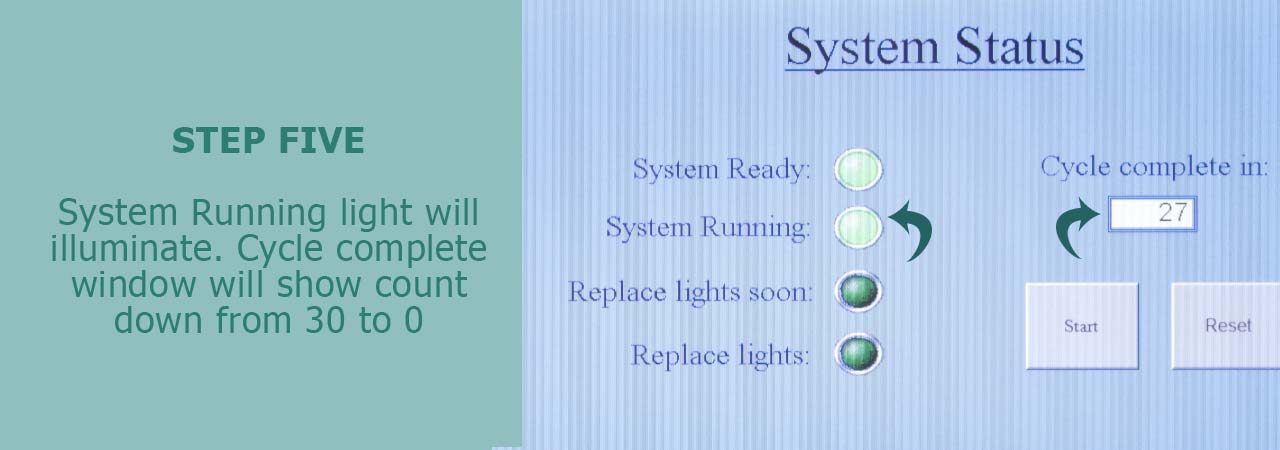 STEP FIVE

System Running light will illuminate. Cycle complete window will show count down from 30 to 0

System Status

System Ready:

System Running:

Replace lights soon:

Replace lights:

Cycle complete in:

27

Start

Reset